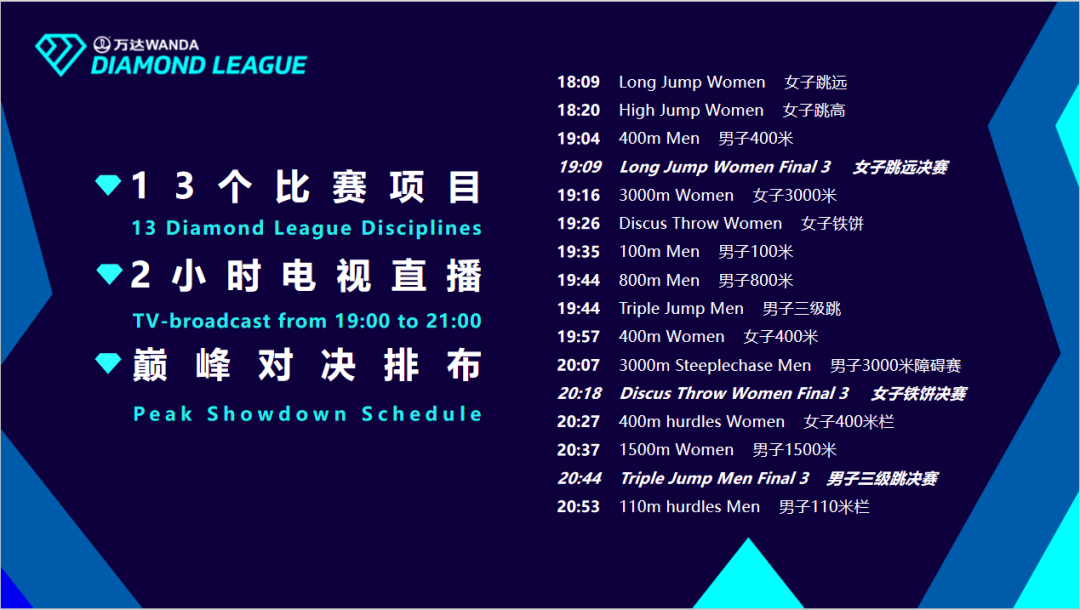 万达WANDA
DIAMOND LEAGUE

13个比赛项目
13 Diamond League Disciplines
2小时电视直播
TV-broadcast from 19:00 to 21:00
巅峰对决排布
Peak Showdown Schedule

18:09 Long Jump Women 女子跳远
18:20 High Jump Women 女子跳高
19:04 400m Men 男子400米
19:09 Long Jump Women Final 3 女子跳远决赛
19:16 3000m Women 女子3000米
19:26 Discus Throw Women 女子铁饼
19:35 100m Men 男子100米
19:44 800m Men 男子800米
19:44 Triple Jump Men 男子三级跳
19:57 400m Women 女子400米
20:07 3000m Steeplechase Men 男子3000米障碍赛
20:18 Discus Throw Women Final 3 女子铁饼决赛
20:27 400m hurdles Women 女子400米栏
20:37 1500m Women 男子1500米
20:44 Triple Jump Men Final 3 男子三级跳决赛
20:53 110m hurdles Men 男子110米栏